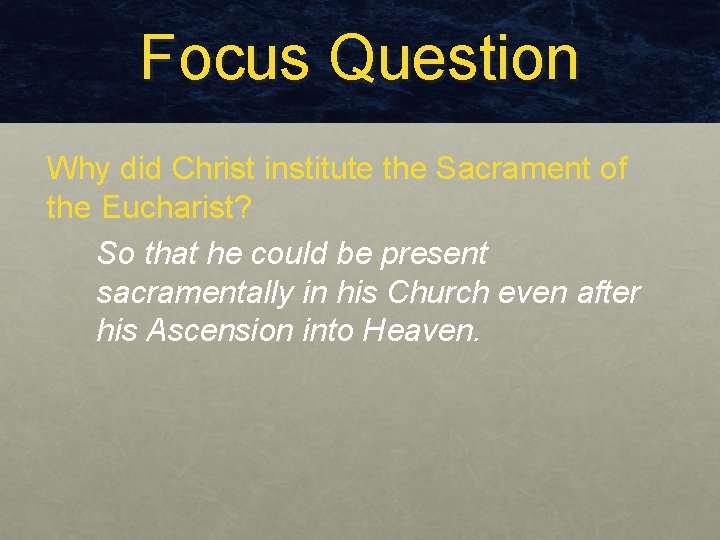 Focus Question

Why did Christ institute the Sacrament of the Eucharist?

So that he could be present sacramentally in his Church even after his Ascension into Heaven.